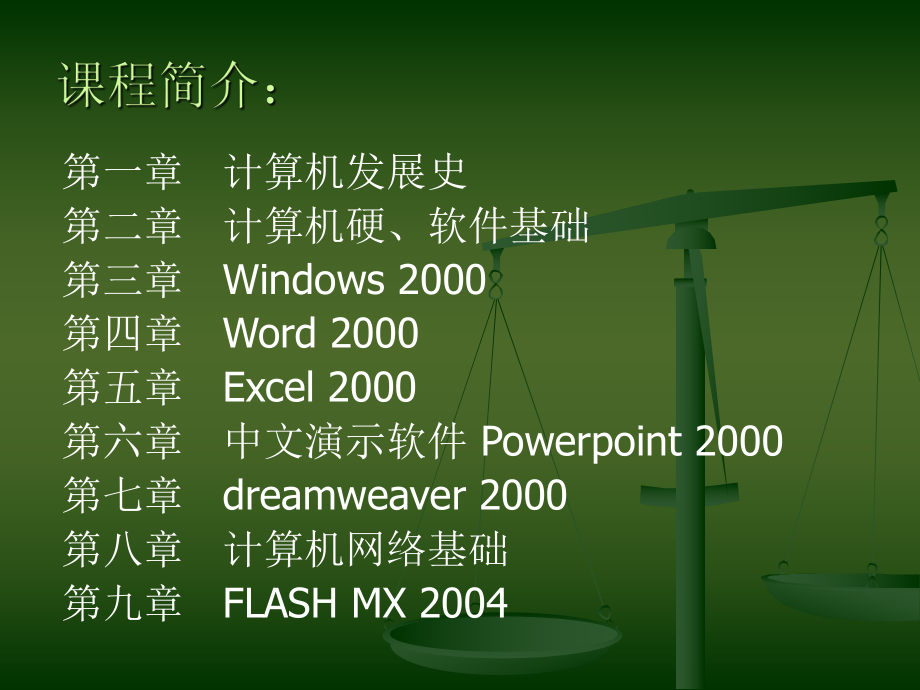 课程简介：

第一章 计算机发展史
第二章 计算机硬、软件基础
第三章 Windows 2000
第四章 Word 2000
第五章 Excel 2000
第六章 中文演示软件 Powerpoint 2000
第七章 dreamweaver 2000
第八章 计算机网络基础
第九章 FLASH MX 2004